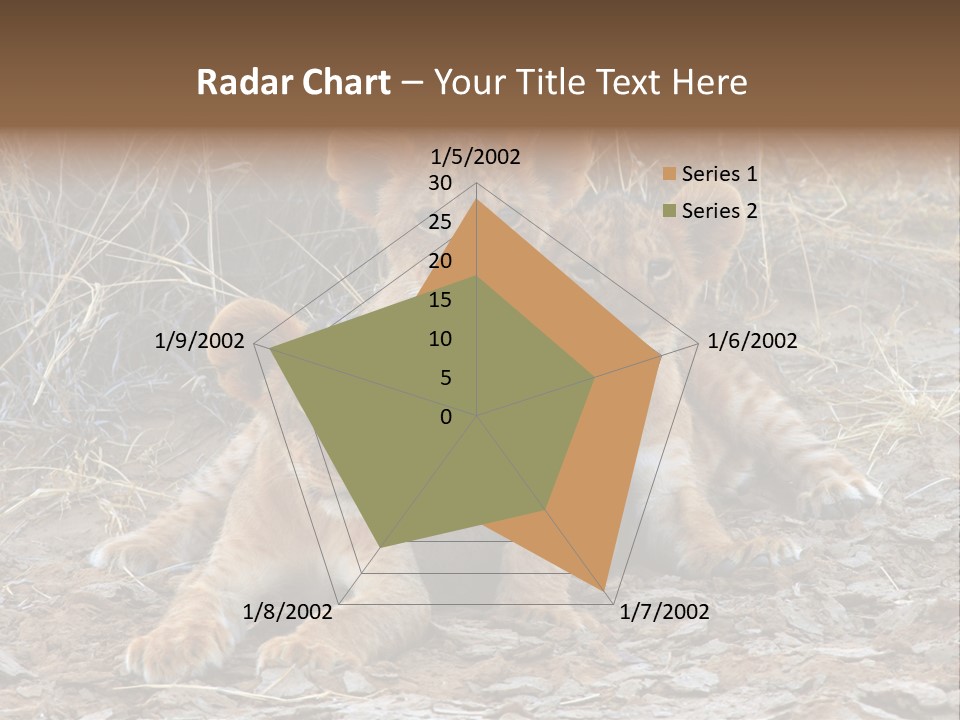 Radar Chart – Your Title Text Here

1/5/2002
30
25
20
15
10
5
0
1/6/2002
1/7/2002
1/8/2002
1/9/2002

Series 1
Series 2